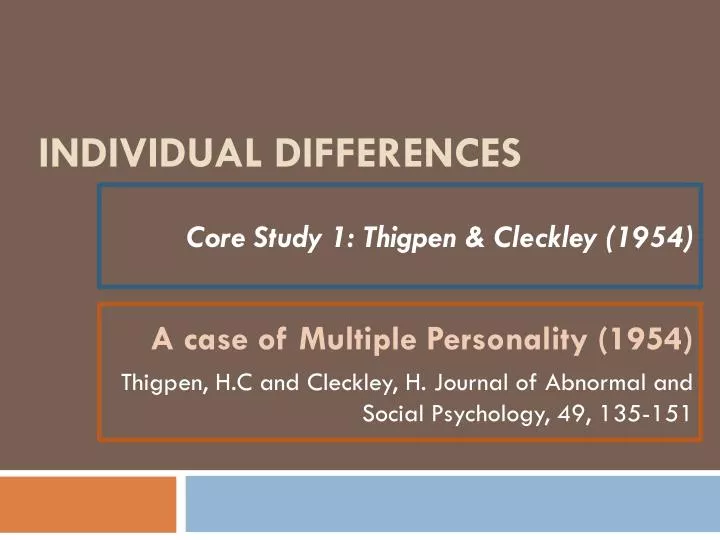 INDIVIDUAL DIFFERENCES

Core Study 1: Thigpen & Cleckley (1954)

A case of Multiple Personality (1954)

Thigpen, H.C and Cleckley, H. Journal of Abnormal and Social Psychology, 49, 135-151